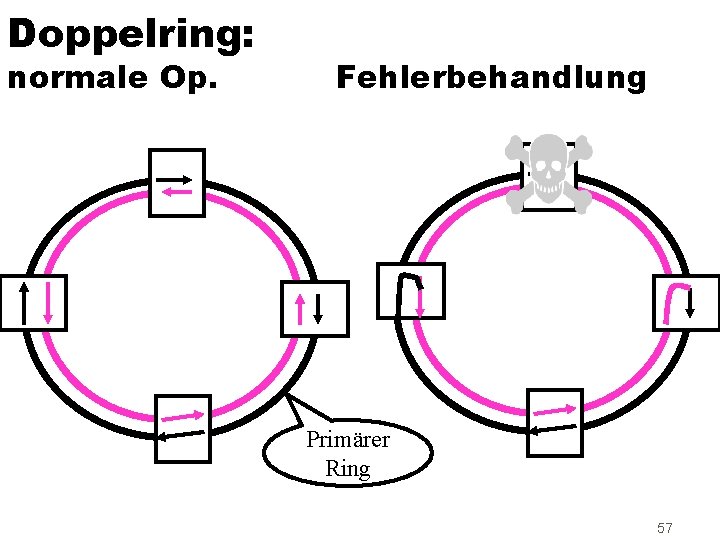 Doppelring:
normale Op.

Fehlerbehandlung

Primärer Ring

57